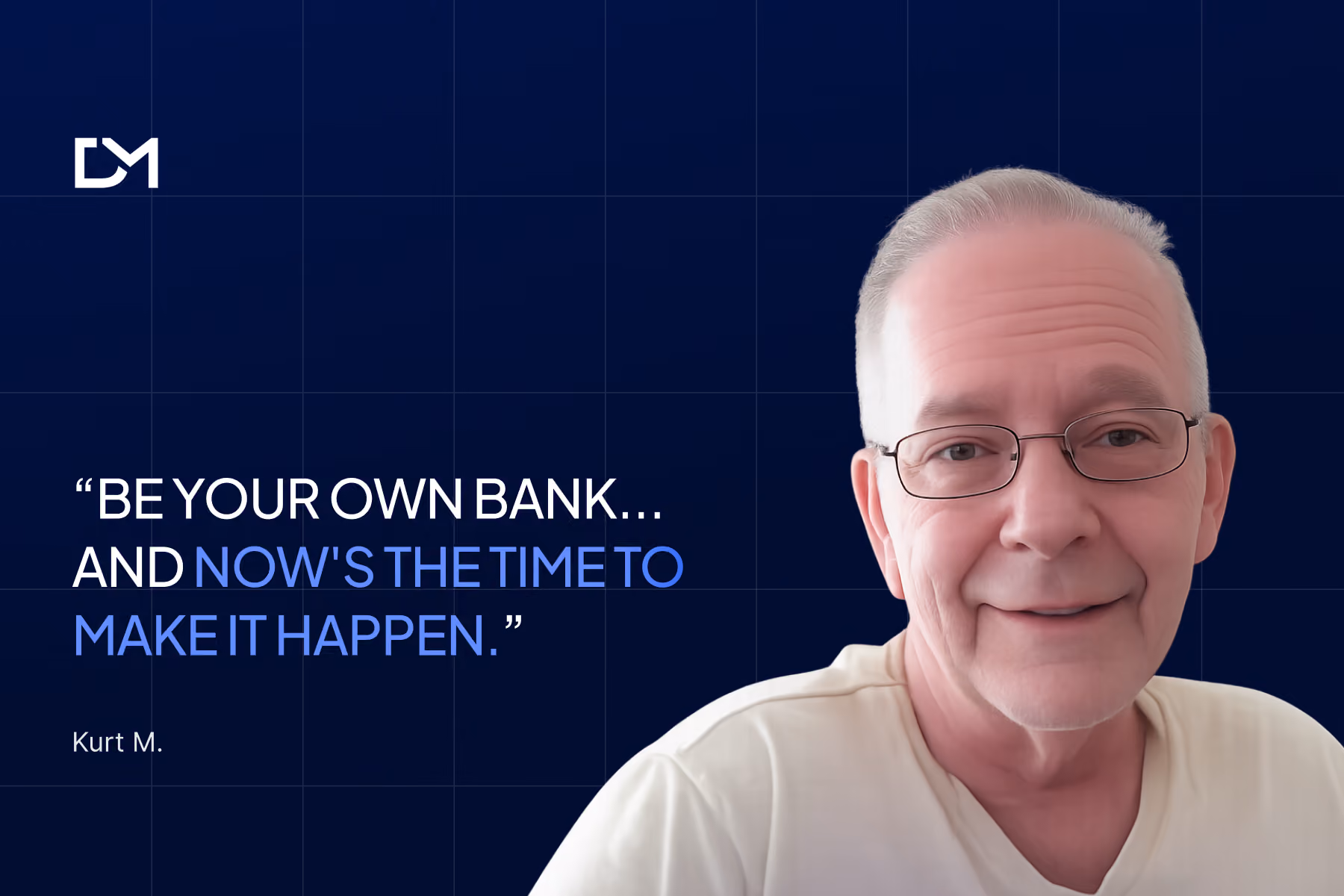 DM

“BE YOUR OWN BANK... AND NOW'S THE TIME TO MAKE IT HAPPEN.”

Kurt M.